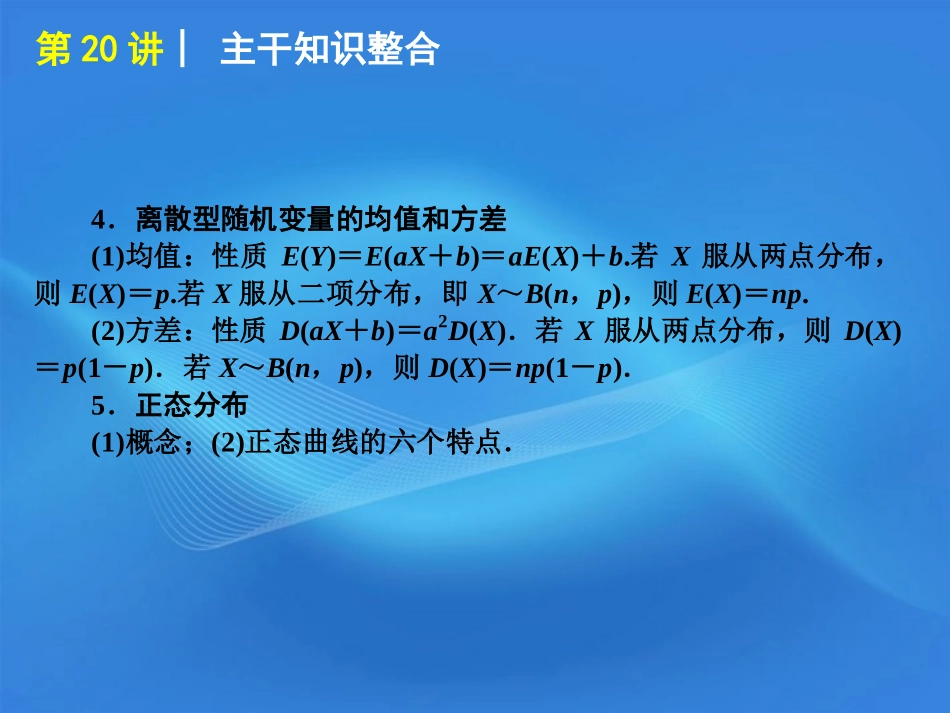 第 20 讲 | 主干知识整合

4．离散型随机变量的均值和方差

(1)均值：性质 $E(Y)=E(aX+b)=aE(X)+b$.若 $X$ 服从两点分布，则 $E(X)=p$.若 $X$ 服从二项分布，即 $X\sim B(n，p)$，则 $E(X)=np$.

(2)方差：性质 $D(aX+b)=a^2D(X)$．若 $X$ 服从两点分布，则 $D(X)=p(1-p)$．若 $X\sim B(n，p)$，则 $D(X)=np(1-p)$.

5．正态分布

(1)概念；(2)正态曲线的六个特点．